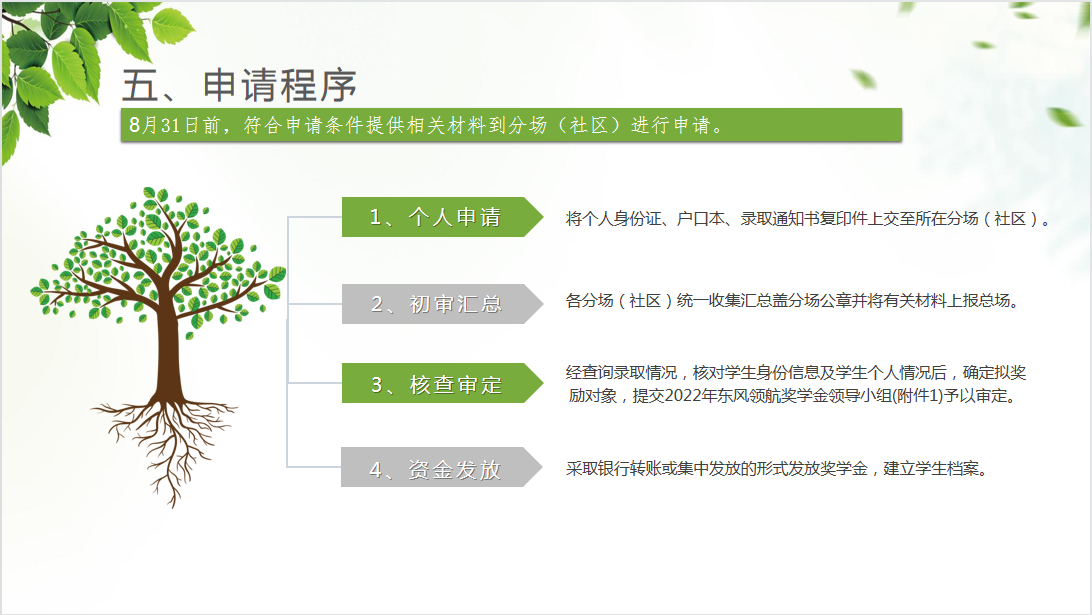 五、申请程序

8月31日前，符合申请条件提供相关材料到分场（社区）进行申请。

1、个人申请

将个人身份证、户口本、录取通知书复印件上交至所在分场（社区）。

2、初审汇总

各分场（社区）统一收集汇总盖分场公章并将有关材料上报总场。

3、核查审定

经查询录取情况，核对学生身份信息及学生个人情况后，确定拟奖励对象，提交2022年东风领航奖学金领导小组(附件1)予以审定。

4、资金发放

采取银行转账或集中发放的形式发放奖学金，建立学生档案。